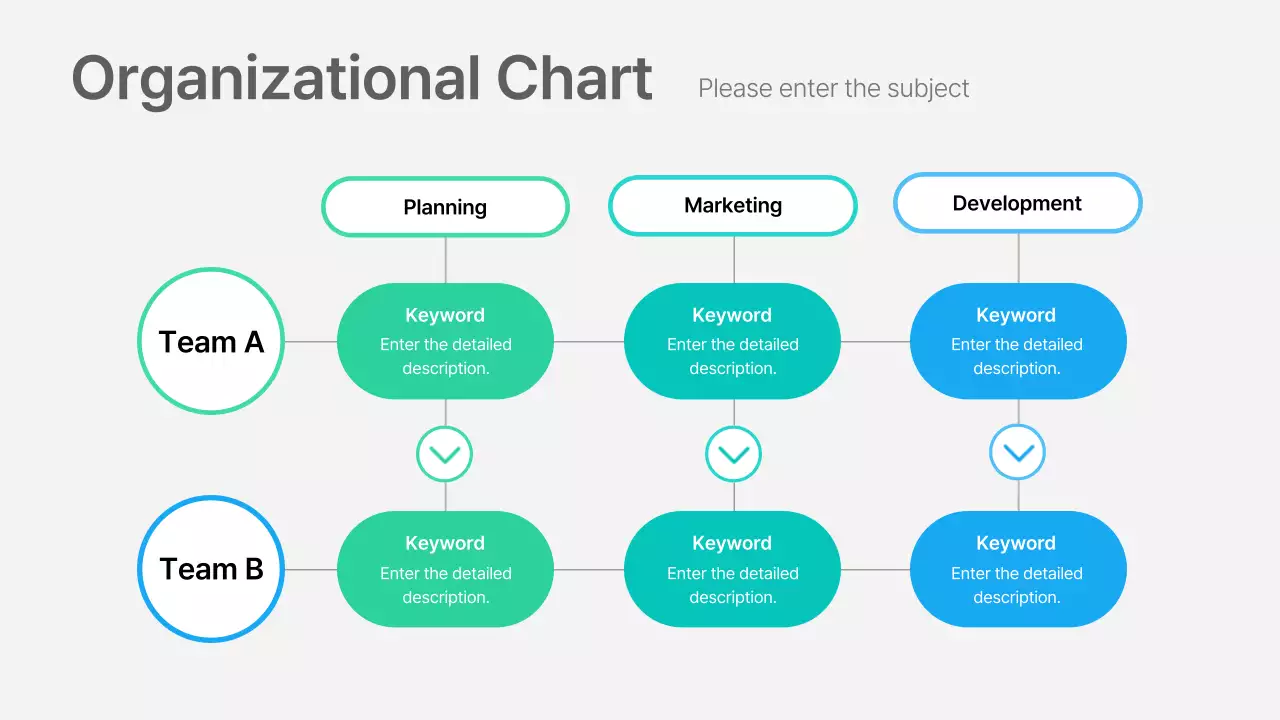 Organizational Chart

Please enter the subject

Planning

Marketing

Development

Team A

Keyword
Enter the detailed description.

Keyword
Enter the detailed description.

Keyword
Enter the detailed description.

Team B

Keyword
Enter the detailed description.

Keyword
Enter the detailed description.

Keyword
Enter the detailed description.